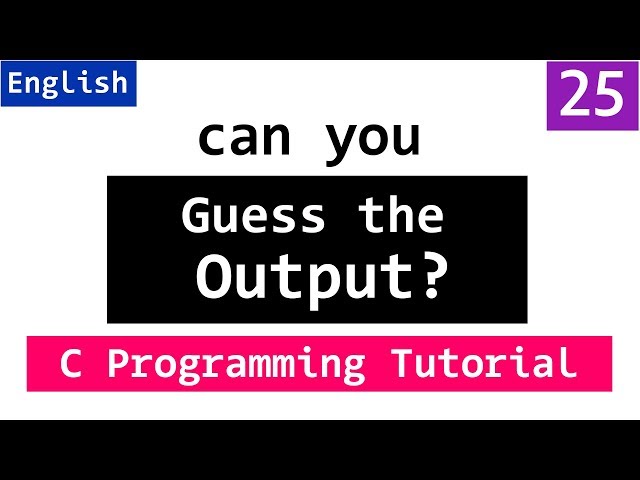 English

25

can you

Guess the Output?

C Programming Tutorial